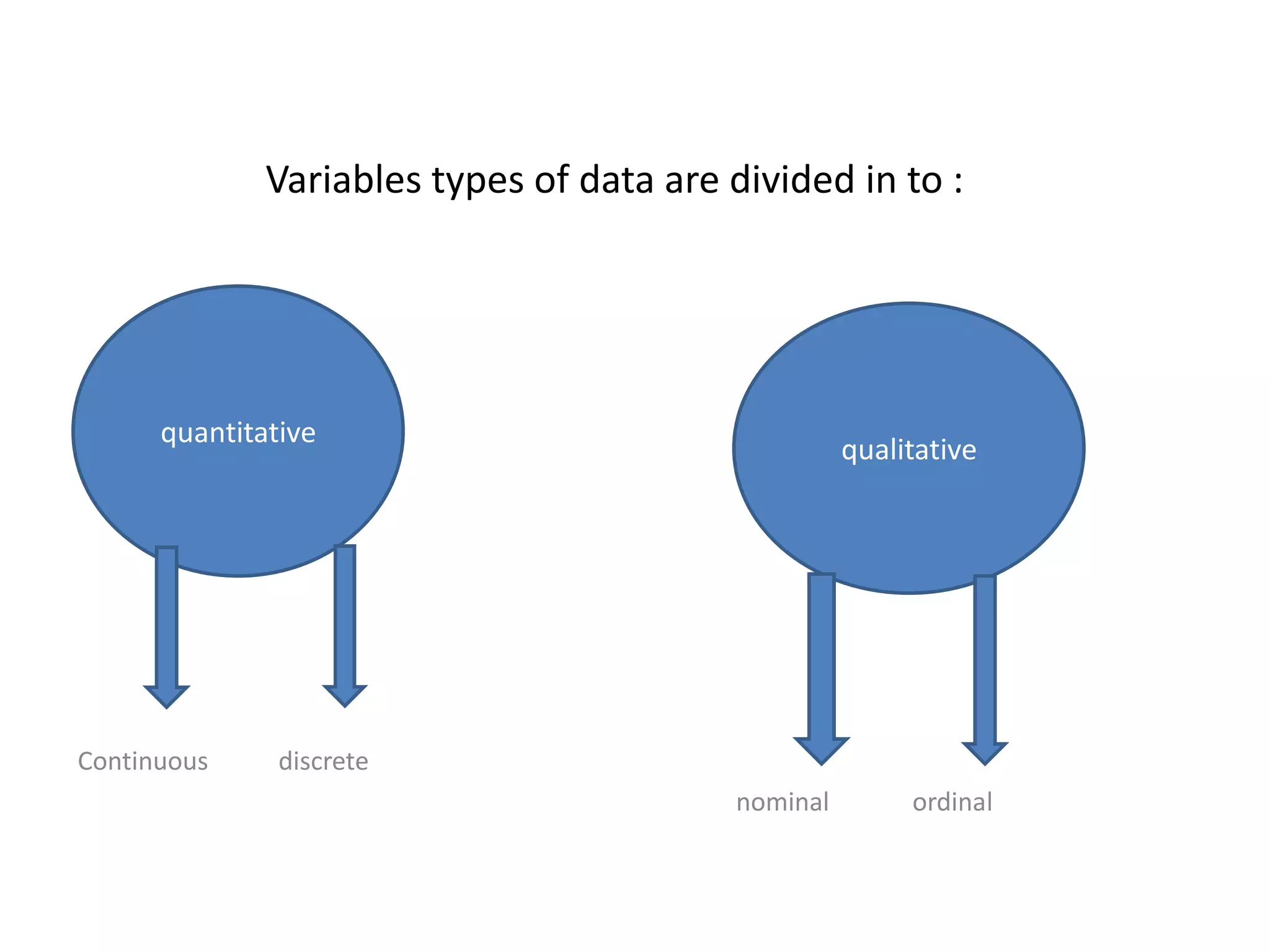 Variables types of data are divided in to :

quantitative

qualitative

Continuous

discrete

nominal

ordinal